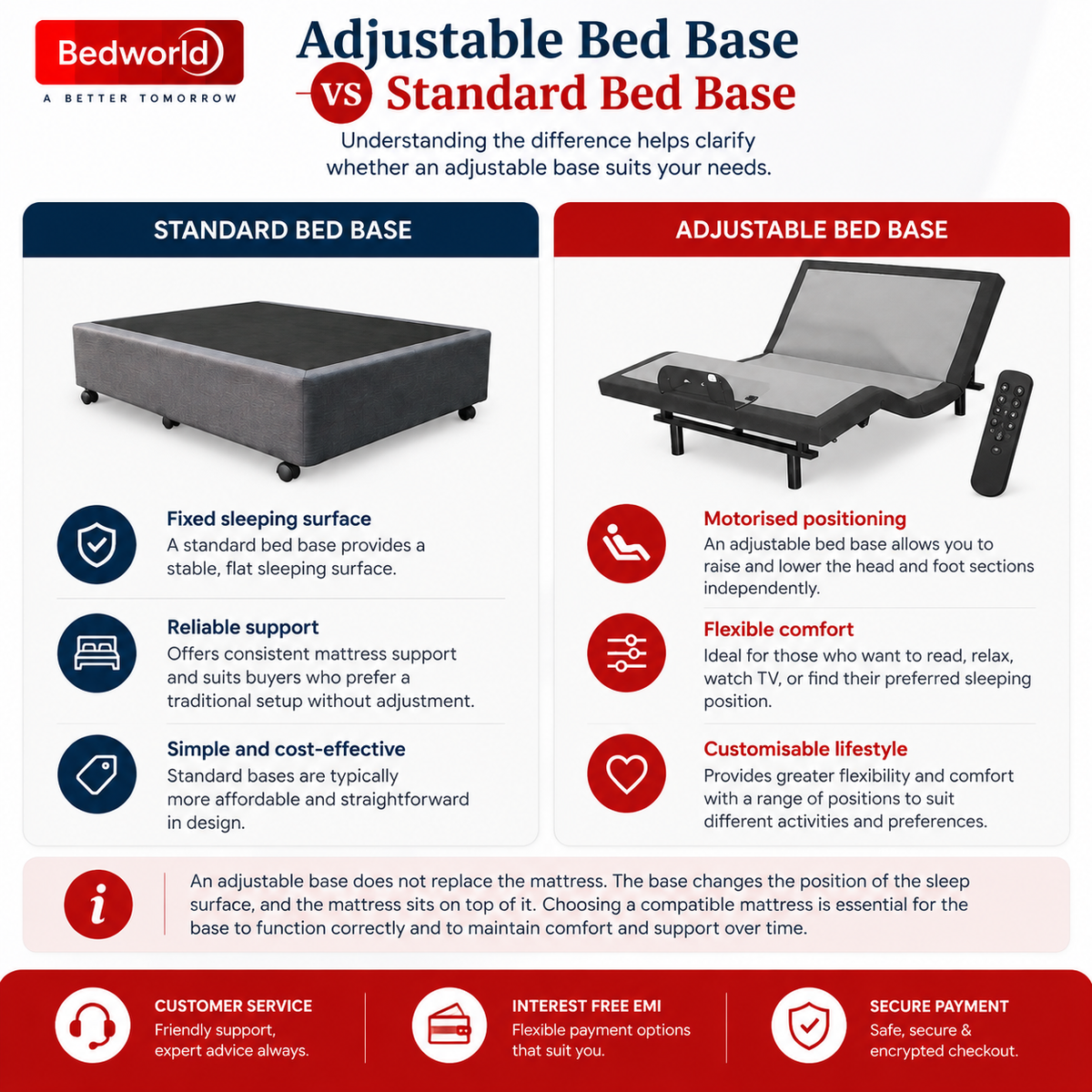 Bedworld
A BETTER TOMORROW

Adjustable Bed Base
VS Standard Bed Base

Understanding the difference helps clarify whether an adjustable base suits your needs.

STANDARD BED BASE

Fixed sleeping surface
A standard bed base provides a stable, flat sleeping surface.

Reliable support
Offers consistent mattress support and suits buyers who prefer a traditional setup without adjustment.

Simple and cost-effective
Standard bases are typically more affordable and straightforward in design.

ADJUSTABLE BED BASE

Motorised positioning
An adjustable bed base allows you to raise and lower the head and foot sections independently.

Flexible comfort
Ideal for those who want to read, relax, watch TV, or find their preferred sleeping position.

Customisable lifestyle
Provides greater flexibility and comfort with a range of positions to suit different activities and preferences.

i

An adjustable base does not replace the mattress. The base changes the position of the sleep surface, and the mattress sits on top of it. Choosing a compatible mattress is essential for the base to function correctly and to maintain comfort and support over time.

CUSTOMER SERVICE
Friendly support, expert advice always.

INTEREST FREE EMI
Flexible payment options that suit you.

SECURE PAYMENT
Safe, secure & encrypted checkout.